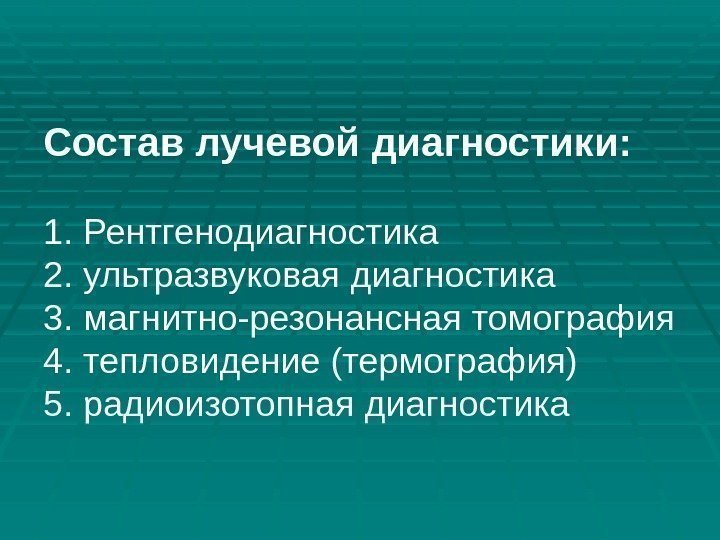 Состав лучевой диагностики:

1. Рентгенодиагностика
2. ультразвуковая диагностика
3. магнитно-резонансная томография
4. тепловидение (термография)
5. радиоизотопная диагностика